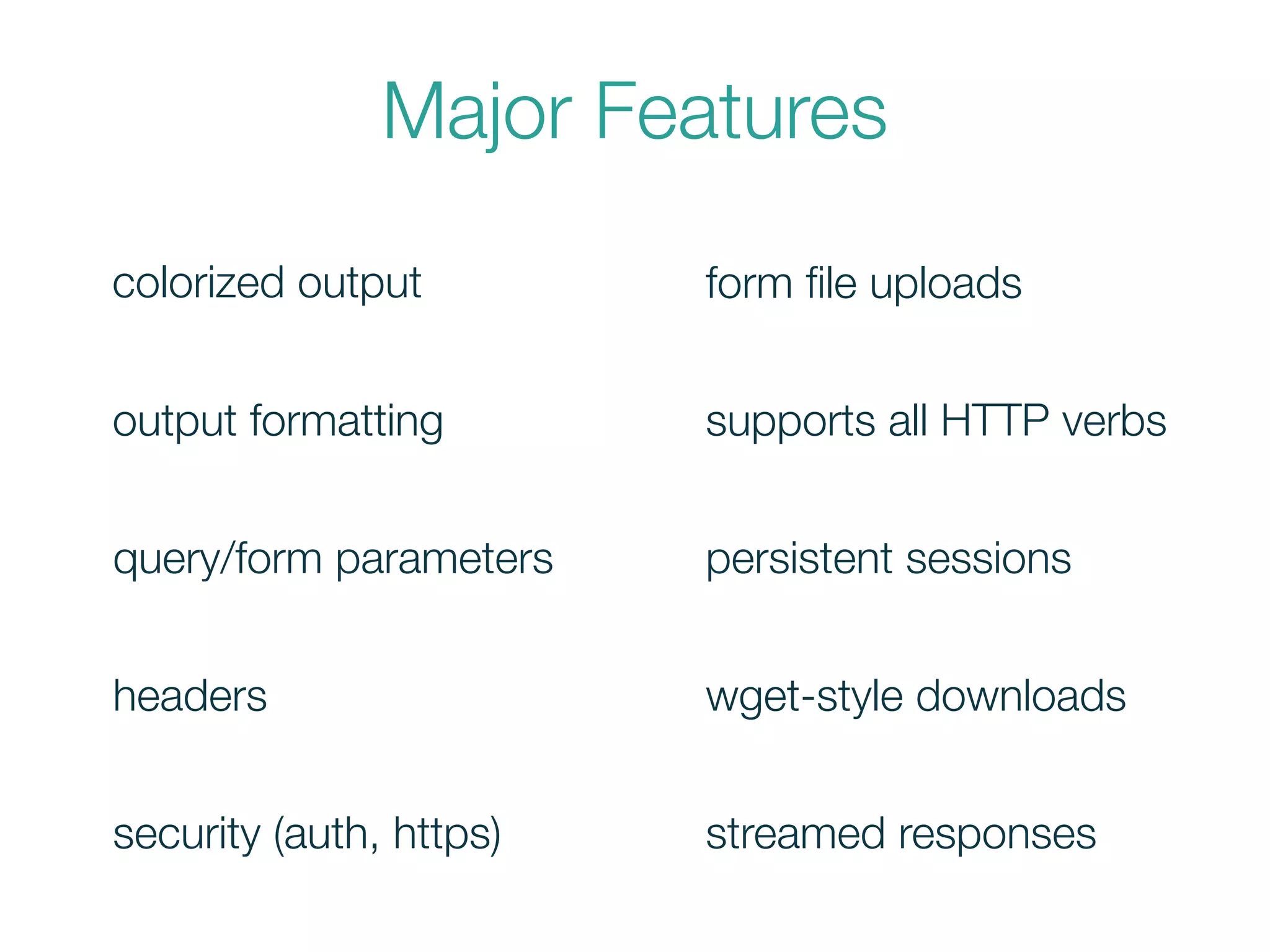 Major Features

colorized output

output formatting

query/form parameters

headers

security (auth, https)

form file uploads

supports all HTTP verbs

persistent sessions

wget-style downloads

streamed responses